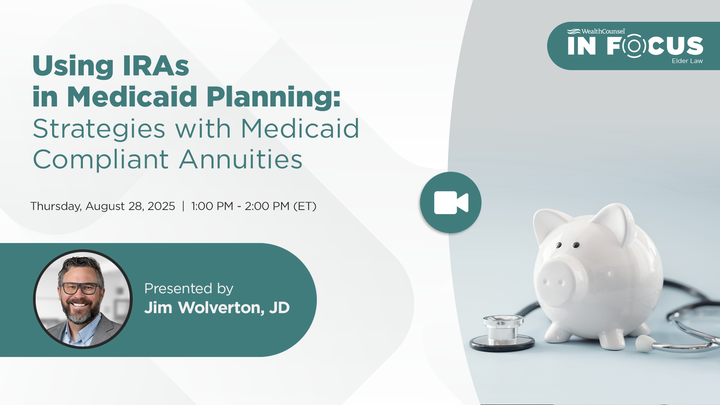 WealthCounsel
IN FOCUS
Elder Law

Using IRAs in Medicaid Planning: Strategies with Medicaid Compliant Annuities

Thursday, August 28, 2025 | 1:00 PM - 2:00 PM (ET)

Presented by
Jim Wolverton, JD